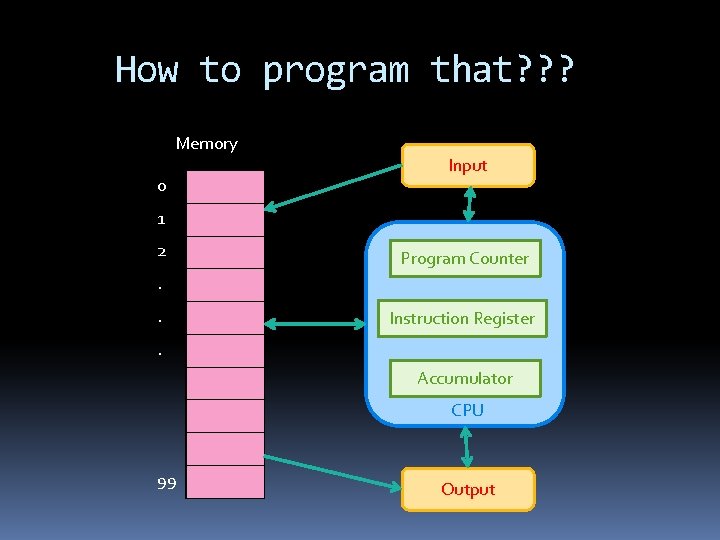 How to program that???

Memory

0
1
2
.
.
.
99

Input

Program Counter

Instruction Register

Accumulator

CPU

Output